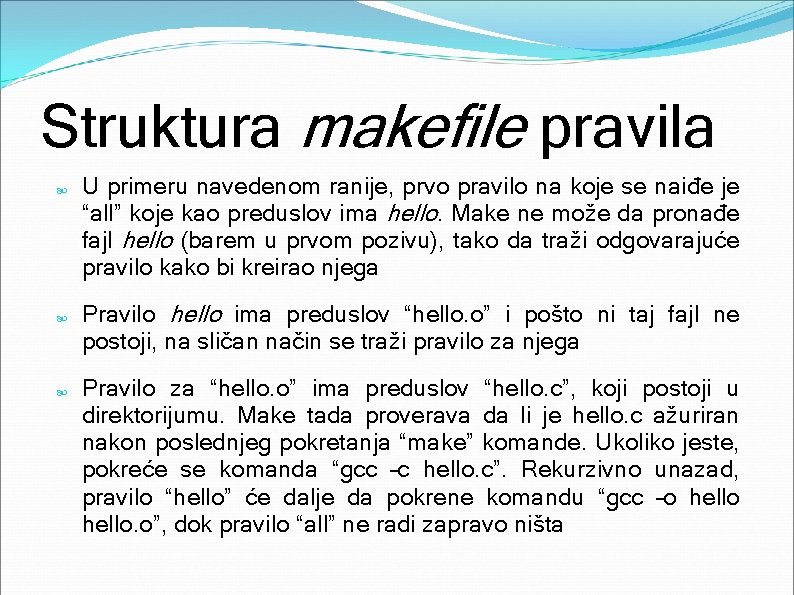 Struktura makefile pravila

U primeru navedenom ranije, prvo pravilo na koje se naiđe je “all” koje kao preduslov ima hello. Make ne može da pronađe fajl hello (barem u prvom pozivu), tako da traži odgovarajuće pravilo kako bi kreirao njega

Pravilo hello ima preduslov “hello.o” i pošto ni taj fajl ne postoji, na sličan način se traži pravilo za njega

Pravilo za “hello.o” ima preduslov “hello.c”, koji postoji u direktorijumu. Make tada proverava da li je hello.c ažuriran nakon poslednjeg pokretanja “make” komande. Ukoliko jeste, pokreće se komanda “gcc –c hello.c”. Rekurzivno unazad, pravilo “hello” će dalje da pokrene komandu “gcc –o hello hello.o”, dok pravilo “all” ne radi zapravo ništa